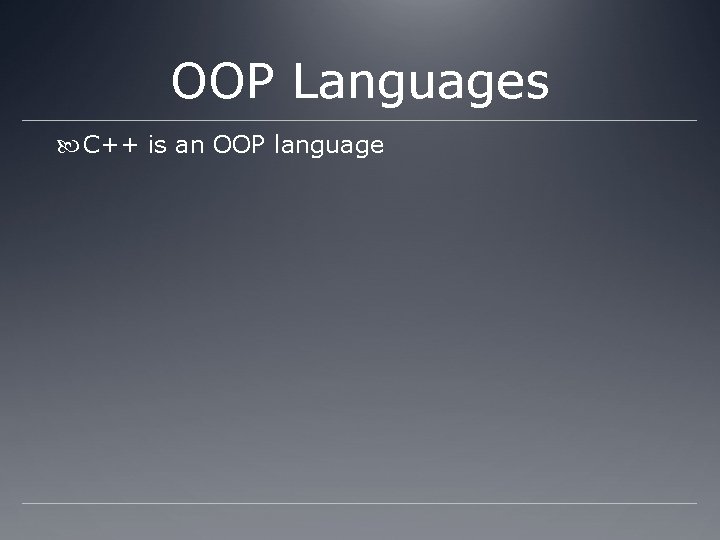 OOP Languages

C++ is an OOP language